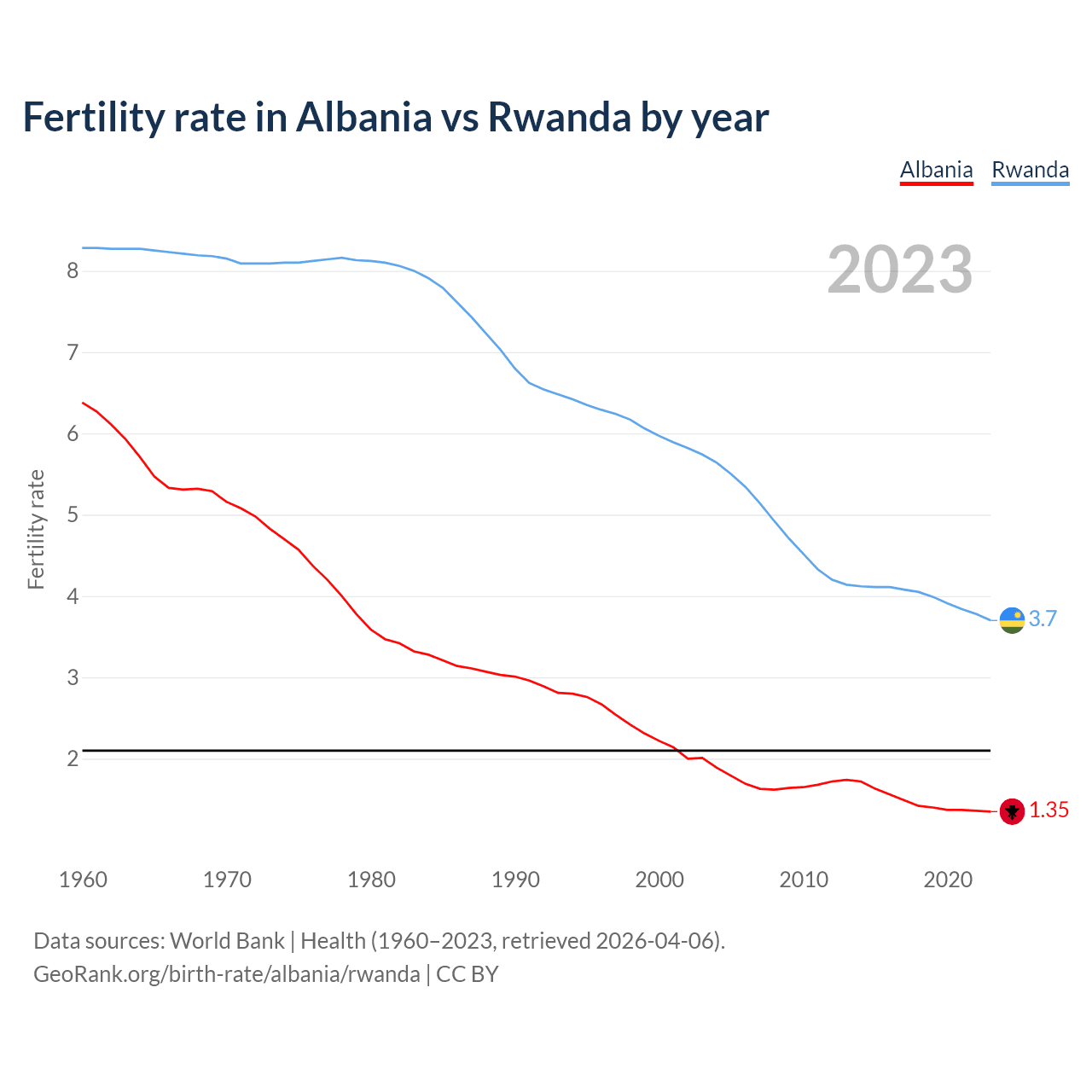 Fertility rate in Albania vs Rwanda by year

Albania Rwanda

2023

Fertility rate

8
7
6
5
4
3
2

3.7
1.35

1960 1970 1980 1990 2000 2010 2020

Data sources: World Bank | Health (1960–2023, retrieved 2026-04-06).
GeoRank.org/birth-rate/albania/rwanda | CC BY